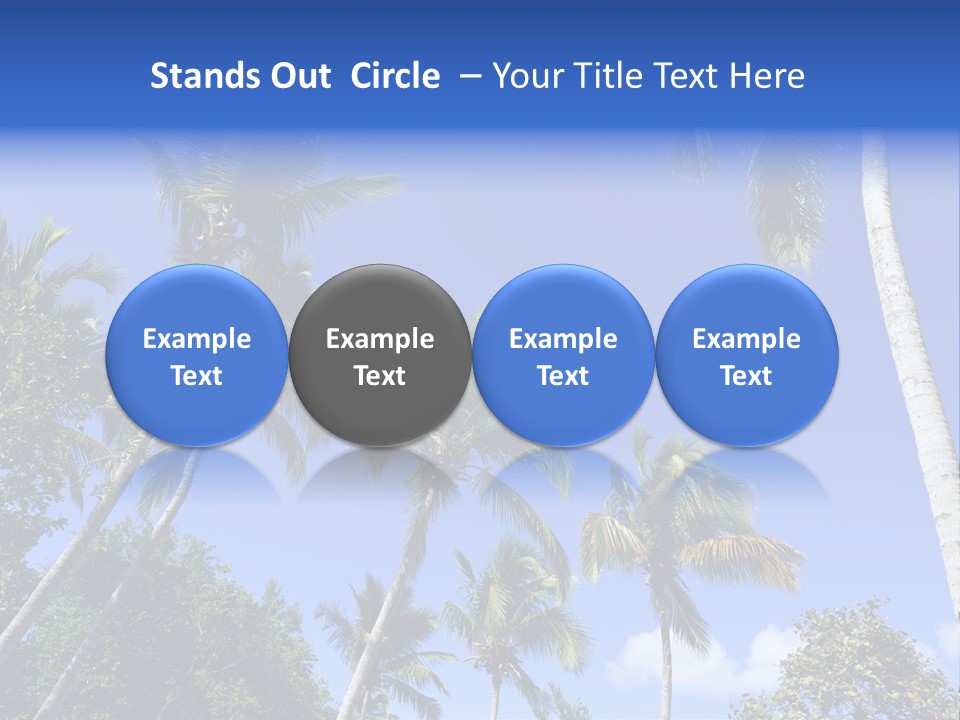 Stands Out Circle – Your Title Text Here

Example Text

Example Text

Example Text

Example Text